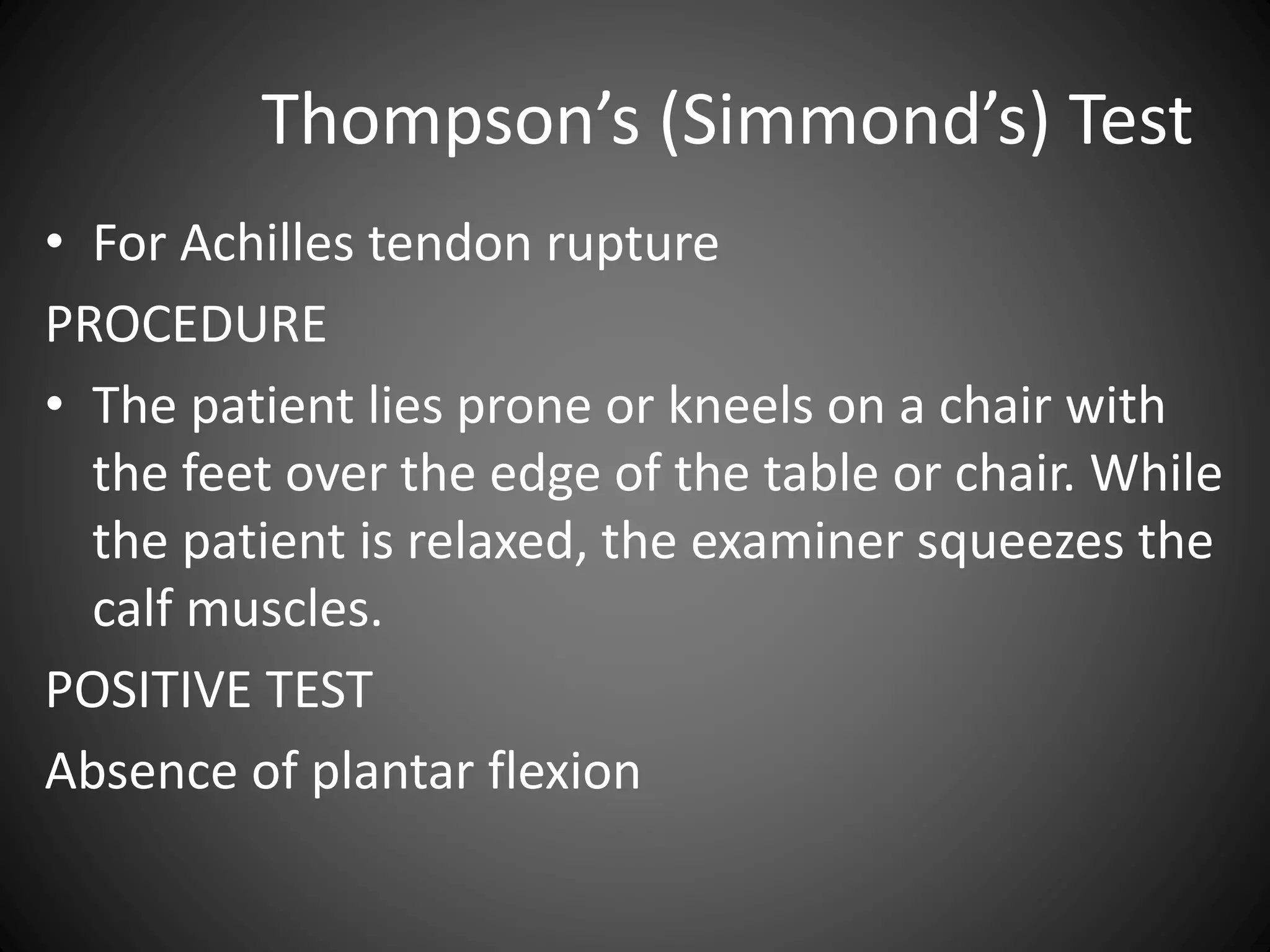 Thompson’s (Simmond’s) Test

• For Achilles tendon rupture

PROCEDURE

• The patient lies prone or kneels on a chair with the feet over the edge of the table or chair. While the patient is relaxed, the examiner squeezes the calf muscles.

POSITIVE TEST

Absence of plantar flexion